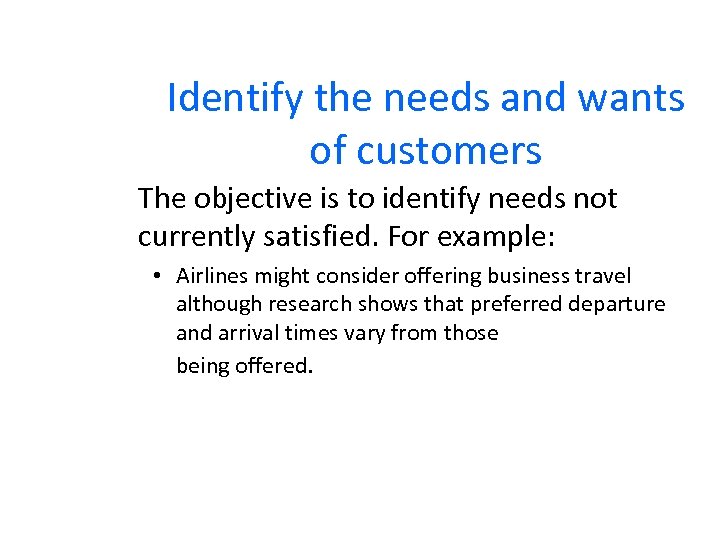 Identify the needs and wants of customers

The objective is to identify needs not currently satisfied. For example:

• Airlines might consider offering business travel although research shows that preferred departure and arrival times vary from those being offered.